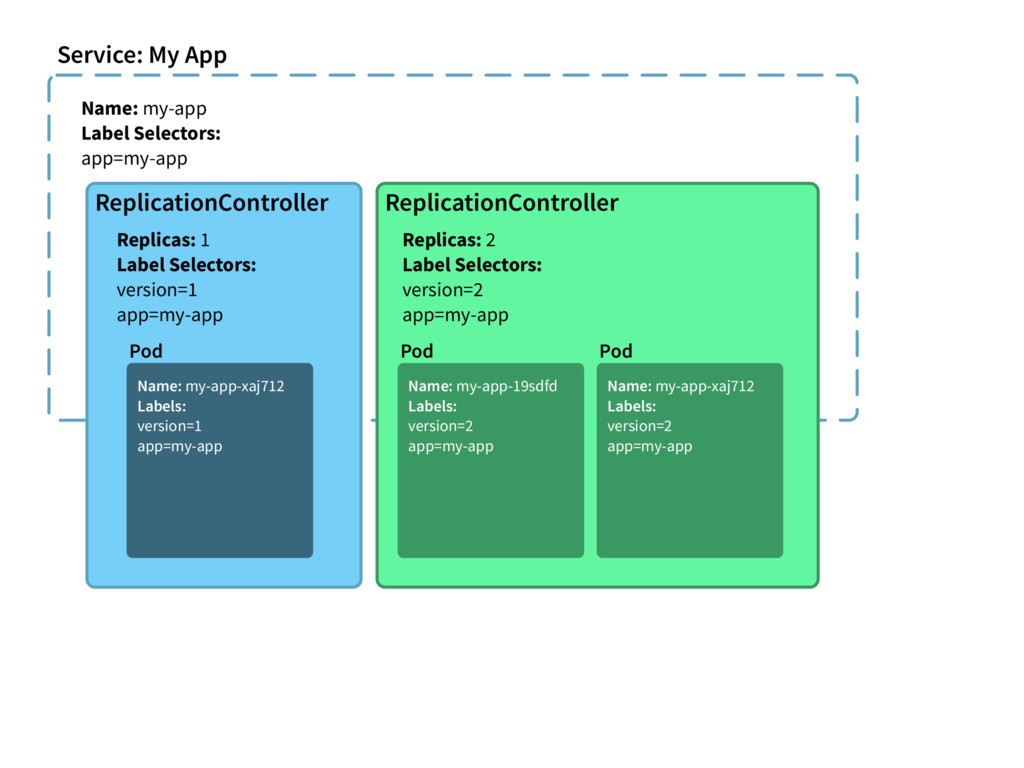 Service: My App

Name: my-app
Label Selectors:
app=my-app

ReplicationController

Replicas: 1
Label Selectors:
version=1
app=my-app

Pod

Name: my-app-xaj712
Labels:
version=1
app=my-app

ReplicationController

Replicas: 2
Label Selectors:
version=2
app=my-app

Pod

Name: my-app-19sdfd
Labels:
version=2
app=my-app

Pod

Name: my-app-xaj712
Labels:
version=2
app=my-app